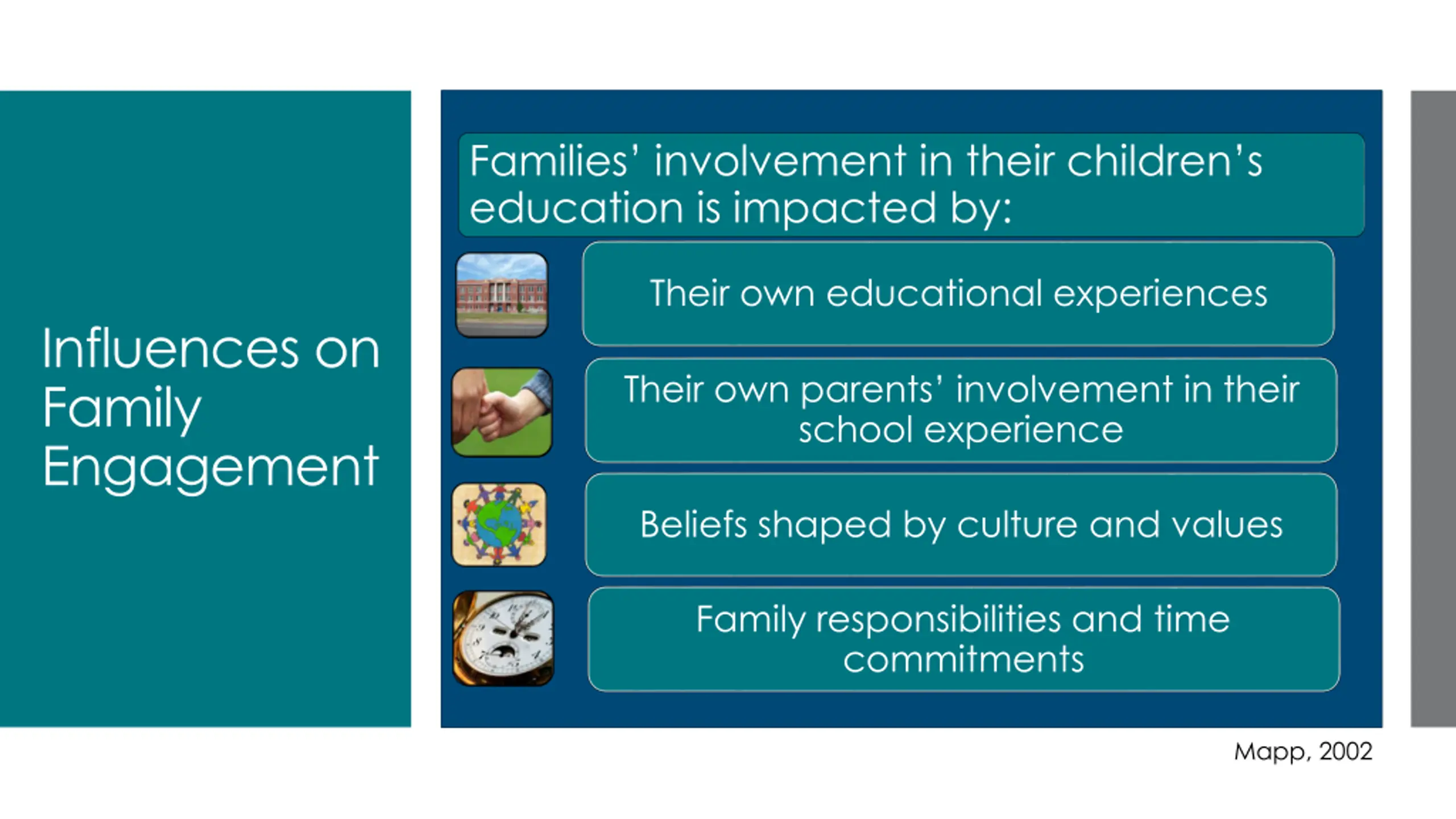 Influences on Family Engagement

Families' involvement in their children's education is impacted by:

Their own educational experiences

Their own parents' involvement in their school experience

Beliefs shaped by culture and values

Family responsibilities and time commitments

Mapp, 2002